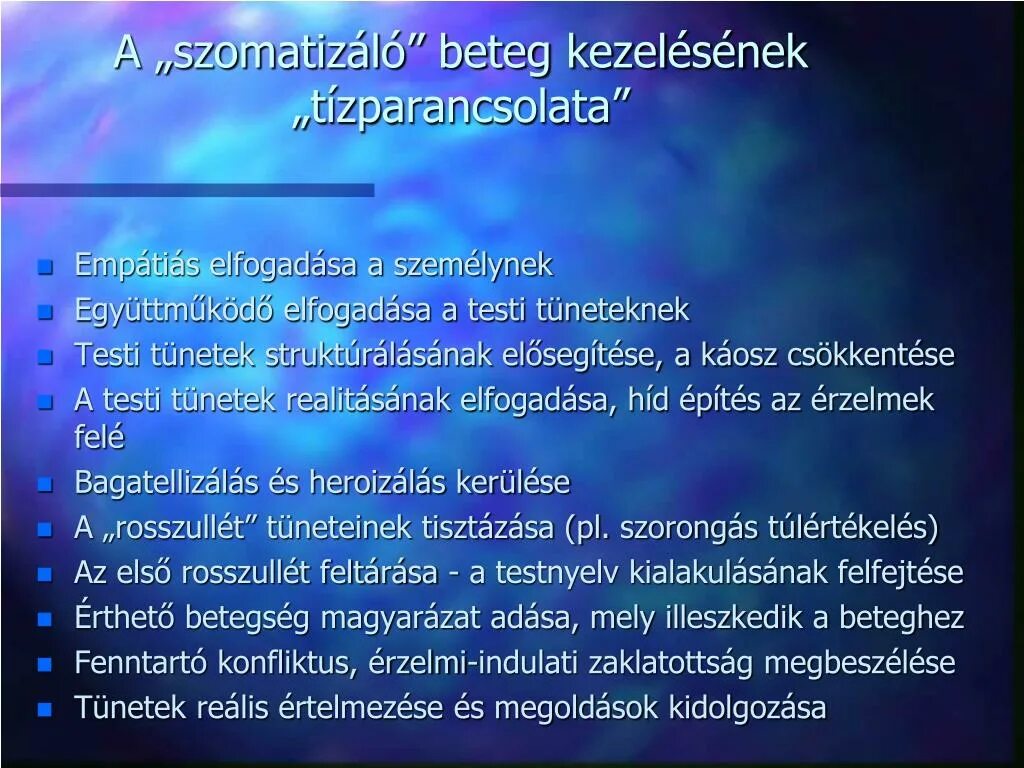 A „szomatizáló” beteg kezelésének „tízparancsolata”

- Empátiás elfogadása a személynek
- Együttműködő elfogadása a testi tüneteknek
- Testi tünetek struktúrálásának elősegítése, a káosz csökkentése
- A testi tünetek realitásának elfogadása, híd építés az érzelmek felé
- Bagatellizálás és heroizálás kerülése
- A „rosszullét” tüneteinek tisztázása (pl. szorongás túlértékelés)
- Az első rosszullét feltárása - a testnyelv kialakulásának felfejtése
- Érthető betegség magyarázat adása, mely illeszkedik a beteghez
- Fenntartó konfliktus, érzelmi-indulati zaklatottság megbeszélése
- Tünetek reális értelmezése és megoldások kidolgozása